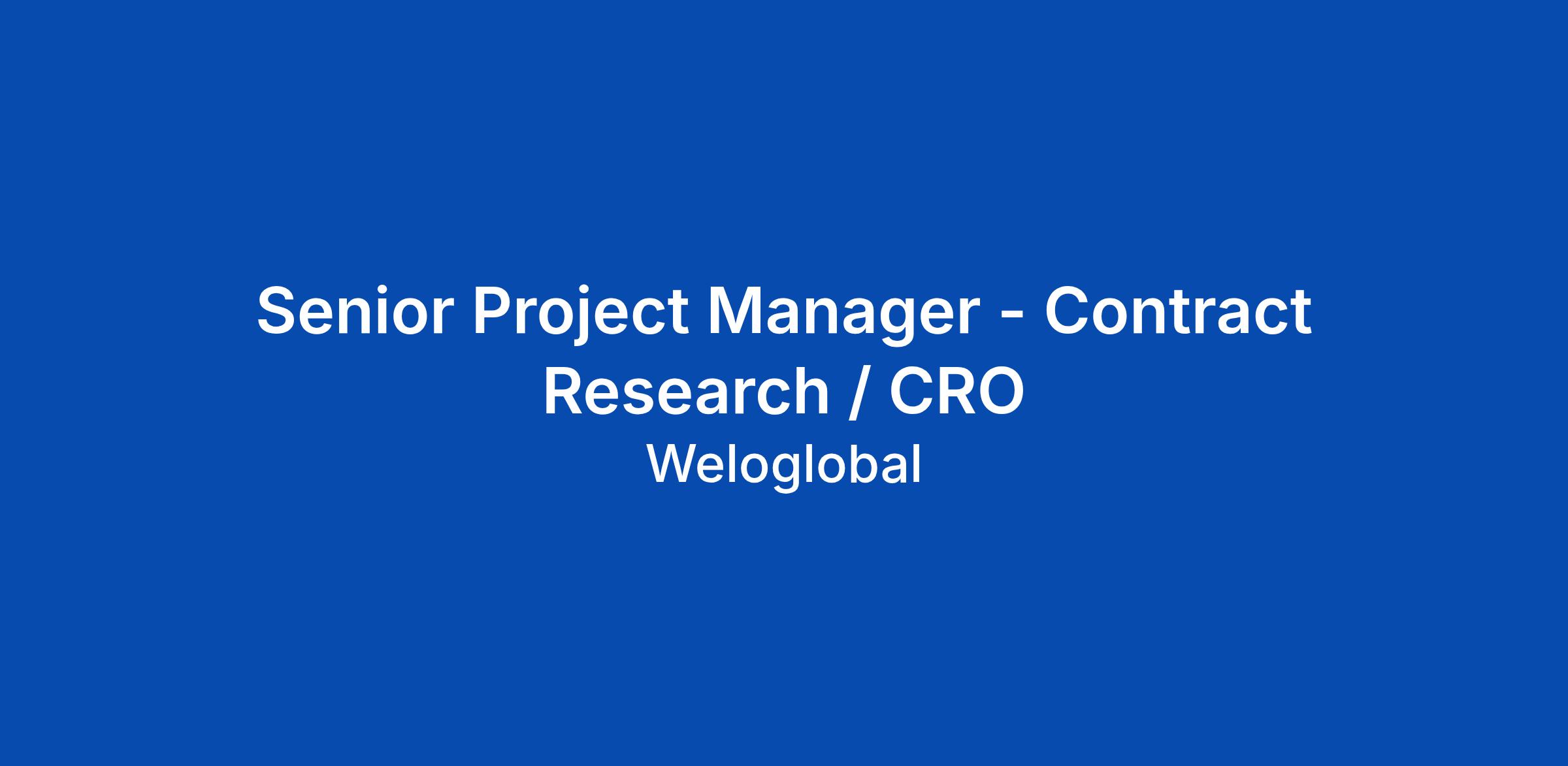 Senior Project Manager - Contract Research / CRO

Weloglobal